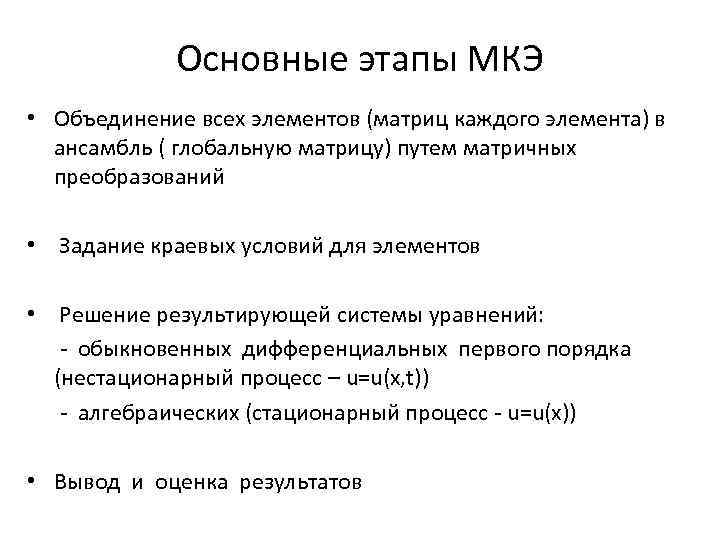 Основные этапы МКЭ

• Объединение всех элементов (матриц каждого элемента) в ансамбль ( глобальную матрицу) путем матричных преобразований

• Задание краевых условий для элементов

• Решение результирующей системы уравнений:
- обыкновенных дифференциальных первого порядка (нестационарный процесс – u=u(x,t))
- алгебраических (стационарный процесс - u=u(x))

• Вывод и оценка результатов